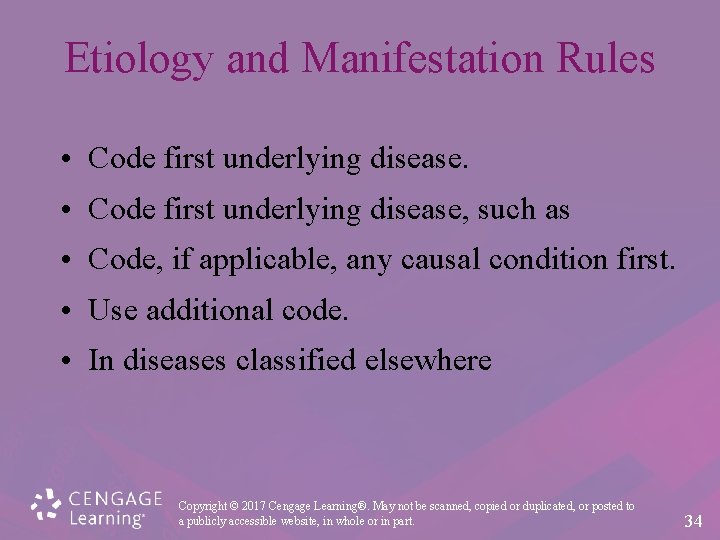 Etiology and Manifestation Rules

• Code first underlying disease.

• Code first underlying disease, such as

• Code, if applicable, any causal condition first.

• Use additional code.

• In diseases classified elsewhere

CENGAGE Learning®

Copyright © 2017 Cengage Learning®. May not be scanned, copied or duplicated, or posted to a publicly accessible website, in whole or in part.

34